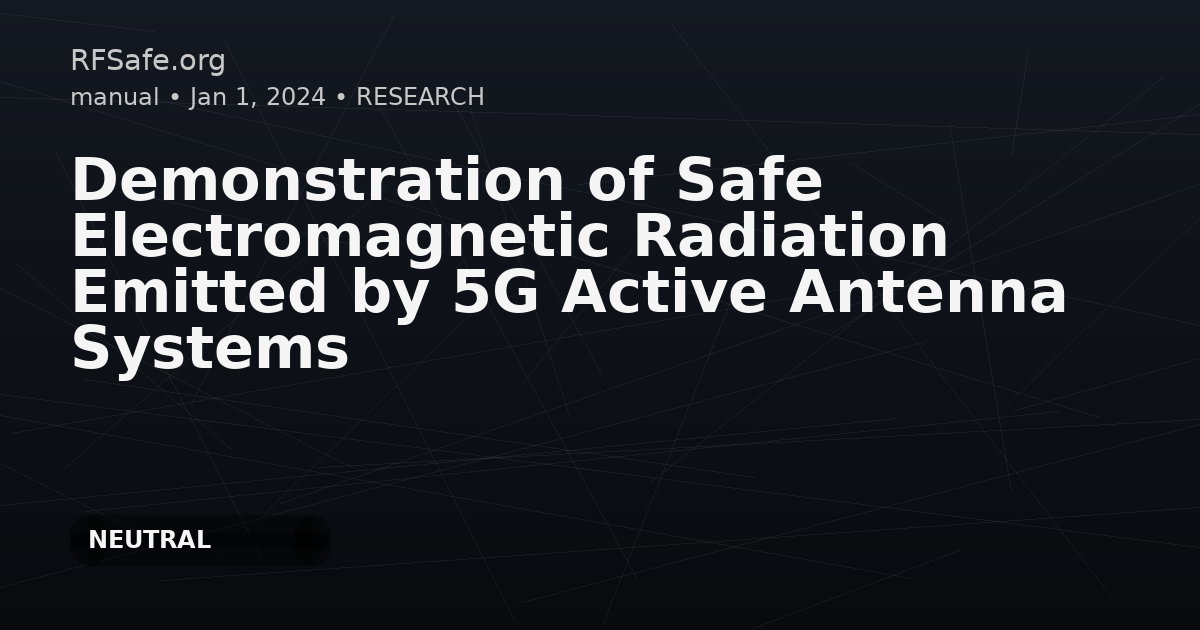 RFSafe.org
manual • Jan 1, 2024 • RESEARCH

Demonstration of Safe Electromagnetic Radiation Emitted by 5G Active Antenna Systems

NEUTRAL